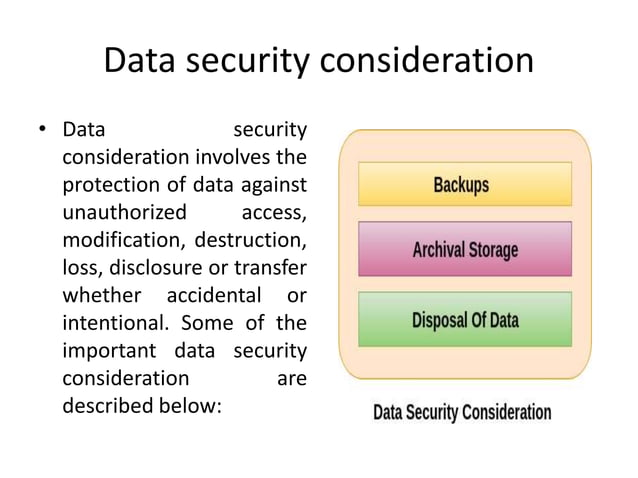 Data security consideration

• Data security consideration involves the protection of data against unauthorized access, modification, destruction, loss, disclosure or transfer whether accidental or intentional. Some of the important data security consideration are described below:

Backups

Archival Storage

Disposal Of Data

Data Security Consideration